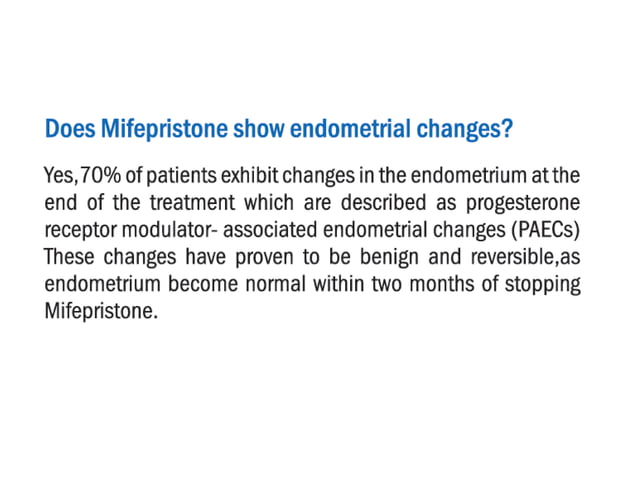 Does Mifepristone show endometrial changes?

Yes,70% of patients exhibit changes in the endometrium at the end of the treatment which are described as progesterone receptor modulator- associated endometrial changes (PAECs) These changes have proven to be benign and reversible,as endometrium become normal within two months of stopping Mifepristone.